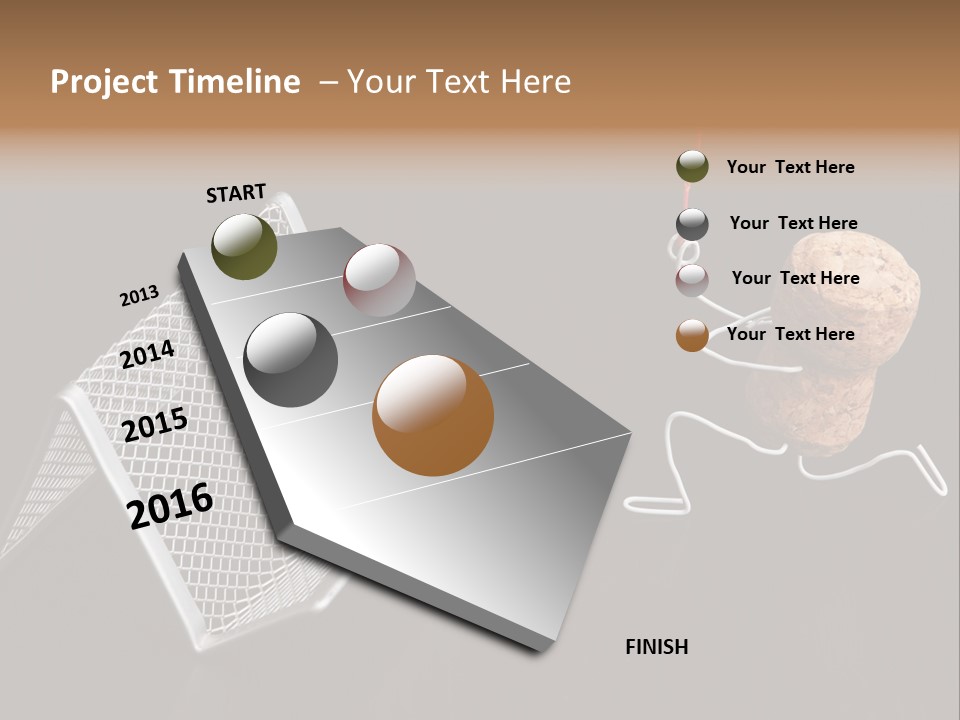 Project Timeline – Your Text Here

START

2013

2014

2015

2016

FINISH

Your Text Here

Your Text Here

Your Text Here

Your Text Here